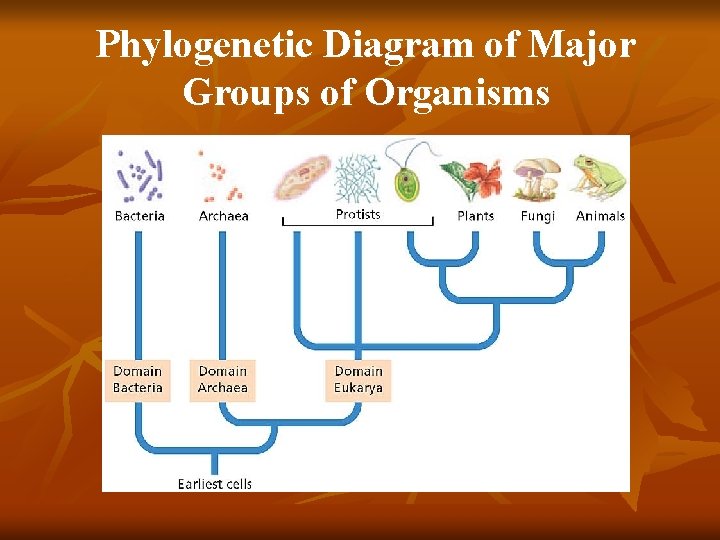 Phylogenetic Diagram of Major Groups of Organisms

Bacteria
Archaea
Protists
Plants
Fungi
Animals

Domain Bacteria
Domain Archaea
Domain Eukarya

Earliest cells